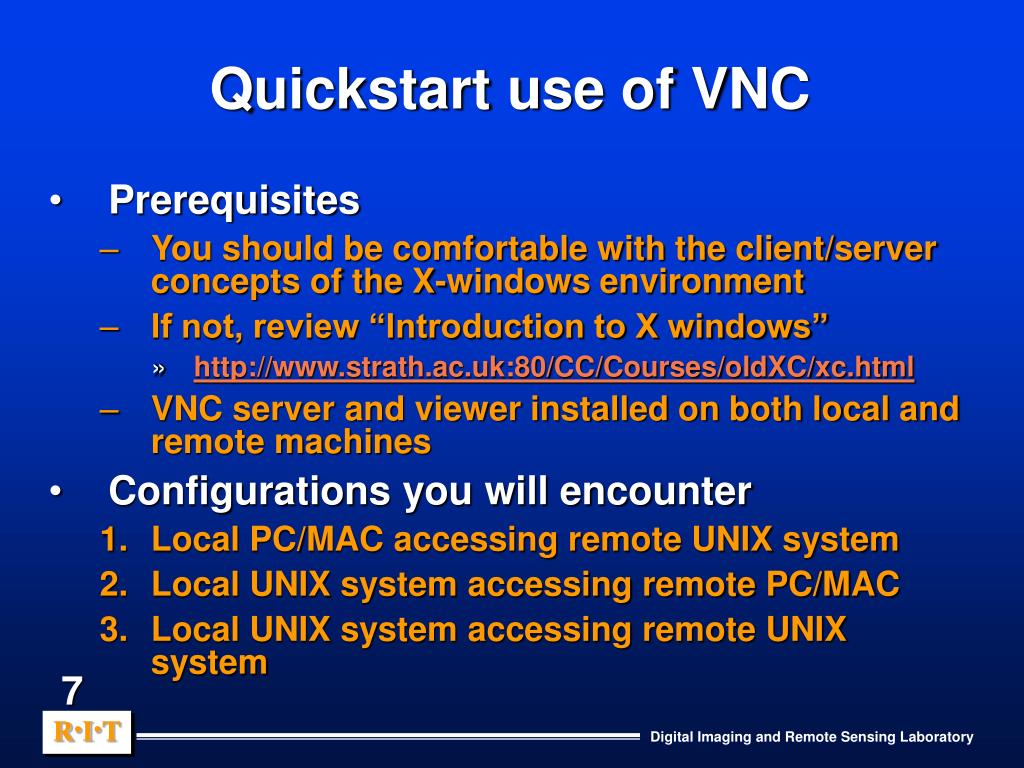 Quickstart use of VNC

• Prerequisites
– You should be comfortable with the client/server concepts of the X-windows environment
– If not, review “Introduction to X windows”
» http://www.strath.ac.uk:80/CC/Courses/oldXC/xc.html
– VNC server and viewer installed on both local and remote machines

• Configurations you will encounter
1. Local PC/MAC accessing remote UNIX system
2. Local UNIX system accessing remote PC/MAC
3. Local UNIX system accessing remote UNIX system

7

R·I·T

Digital Imaging and Remote Sensing Laboratory